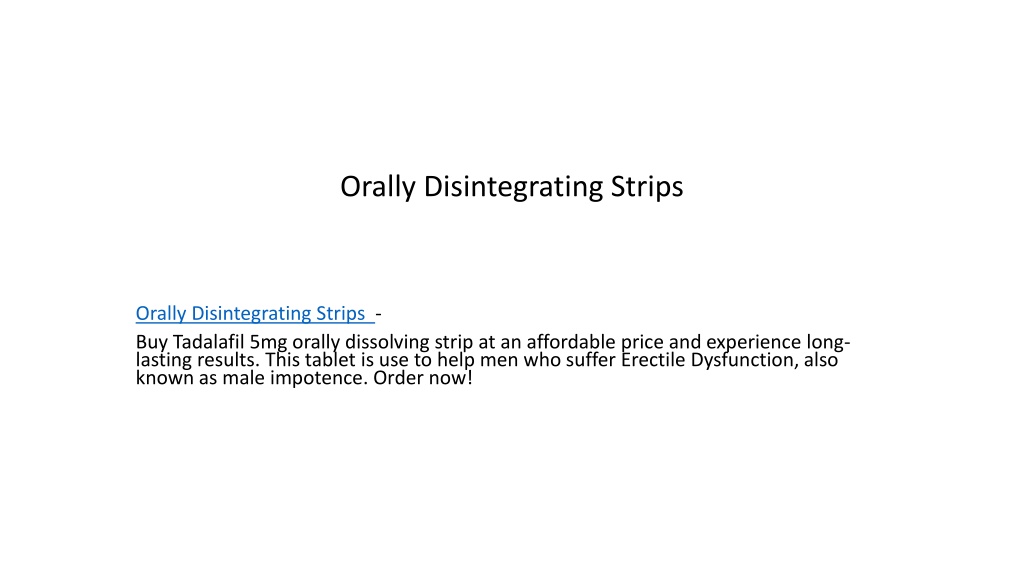 Orally Disintegrating Strips

Orally Disintegrating Strips -
Buy Tadalafil 5mg orally dissolving strip at an affordable price and experience long-lasting results. This tablet is use to help men who suffer Erectile Dysfunction, also known as male impotence. Order now!